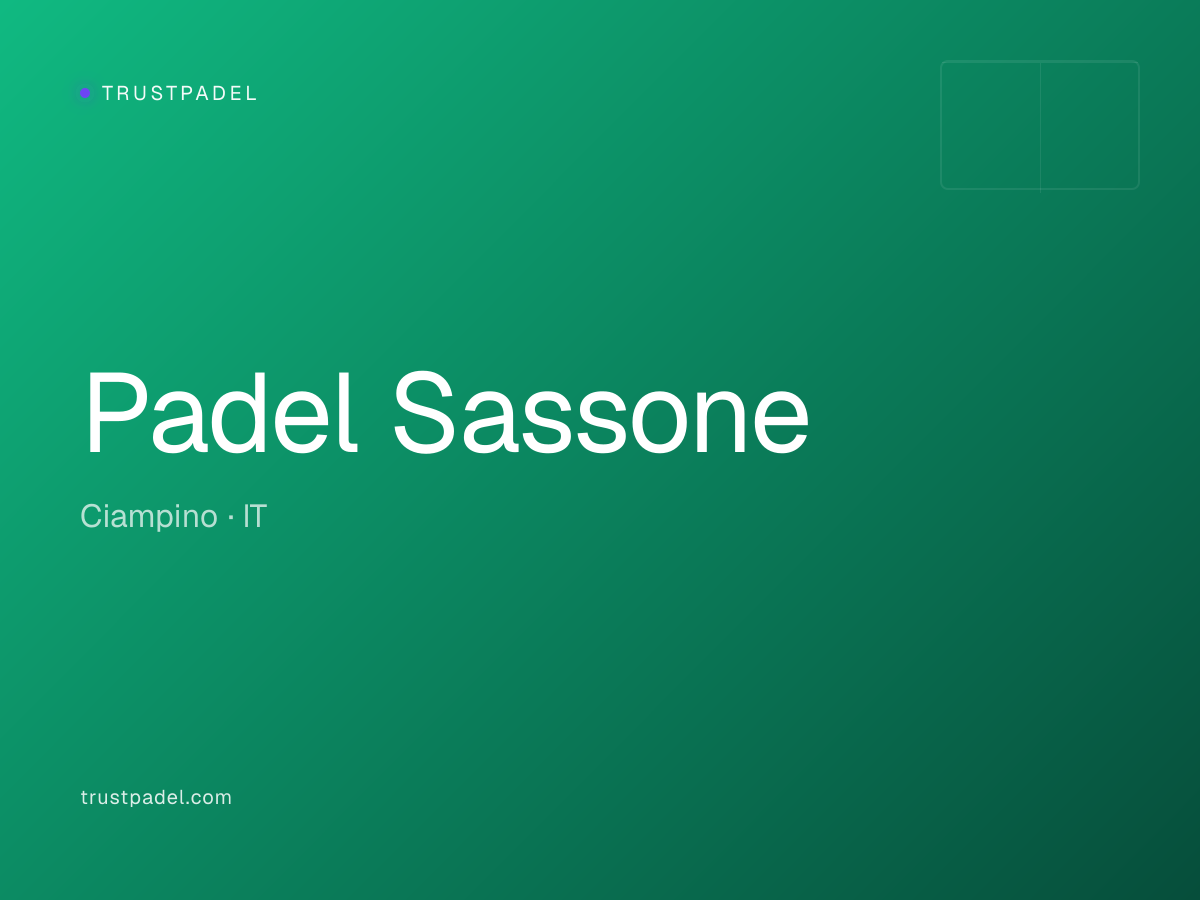 TRUSTPADEL

Padel Sassone

Ciampino · IT

trustpadel.com